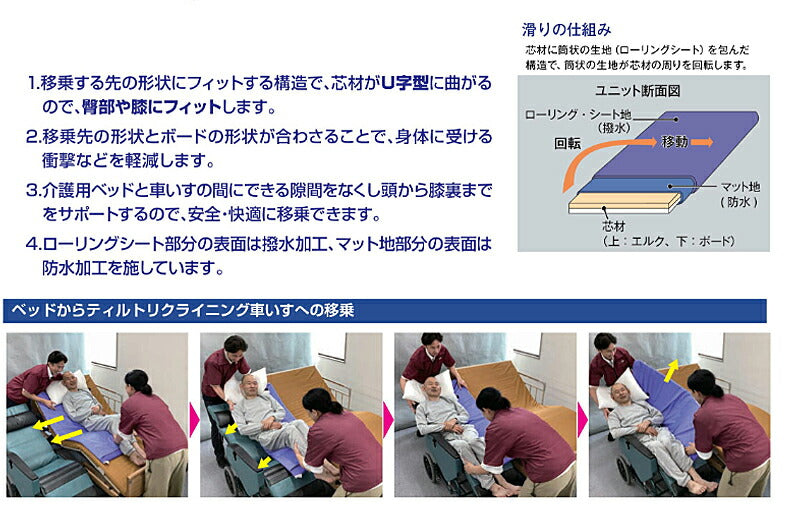 1.移乗する先の形状にフィットする構造で、芯材がU字型に曲がるので、臀部や膝にフィットします。

2.移乗先の形状とボードの形状が合わさることで、身体に受ける衝撃などを軽減します。

3.介護用ベッドと車いすの間にできる隙間をなくし頭から膝裏までをサポートするので、安全・快適に移乗できます。

4.ローリングシート部分の表面は撥水加工、マット地部分の表面は防水加工を施しています。

滑りの仕組み

芯材に筒状の生地（ローリングシート）を包んだ構造で、筒状の生地が芯材の周りを回転します。

ユニット断面図

ローリング・シート地（撥水）

回転

移動

マット地（防水）

芯材（上：エルク、下：ボード）

ベッドからティルトリクライニング車いすへの移乗